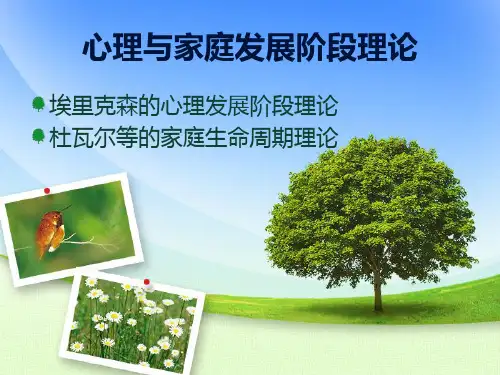 心理与家庭发展阶段理论

埃里克森的心理发展阶段理论
杜瓦尔等的家庭生命周期理论